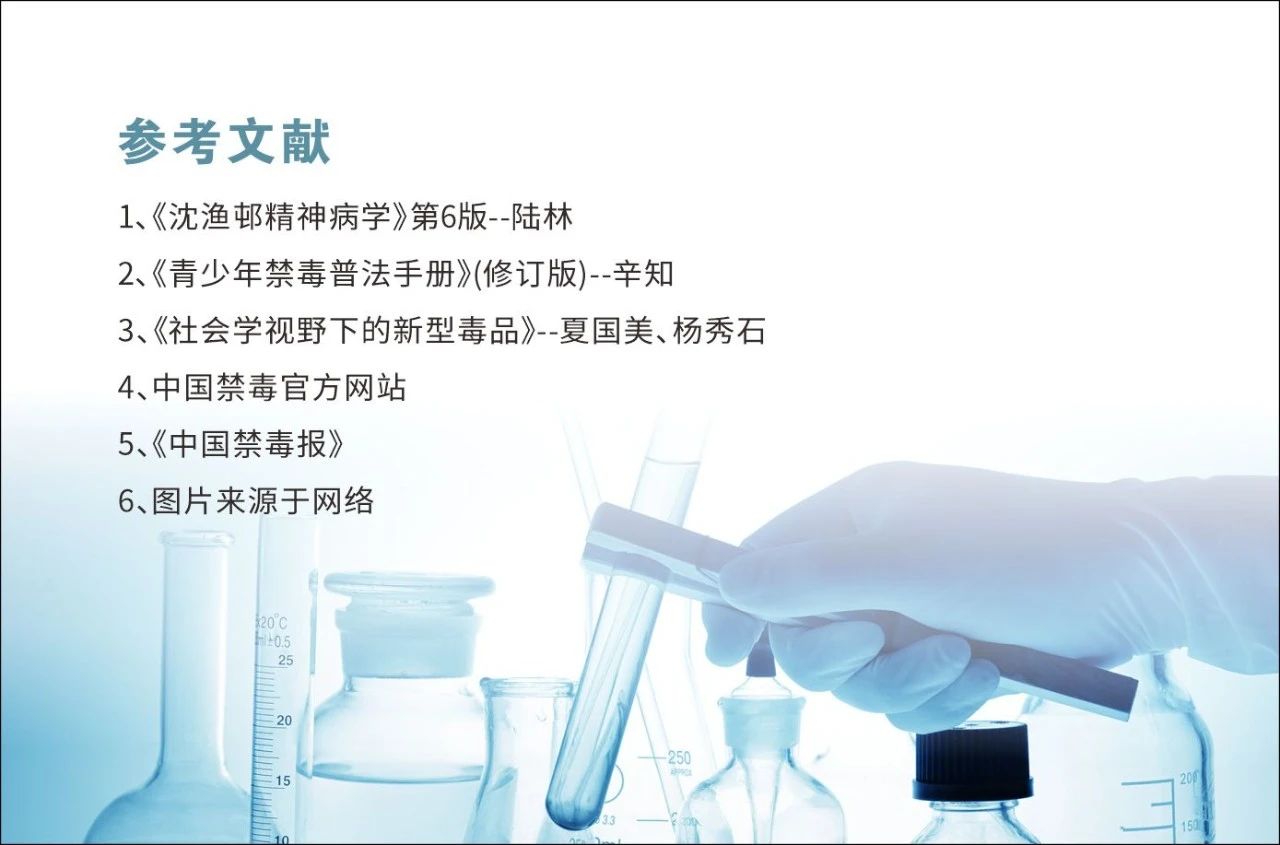 参考文献

1、《沈渔邨精神病学》第6版--陆林

2、《青少年禁毒普法手册》(修订版)--辛知

3、《社会学视野下的新型毒品》--夏国美、杨秀石

4、中国禁毒官方网站

5、《中国禁毒报》

6、图片来源于网络

20°C
0.5
25
20
15
10
250
200
150